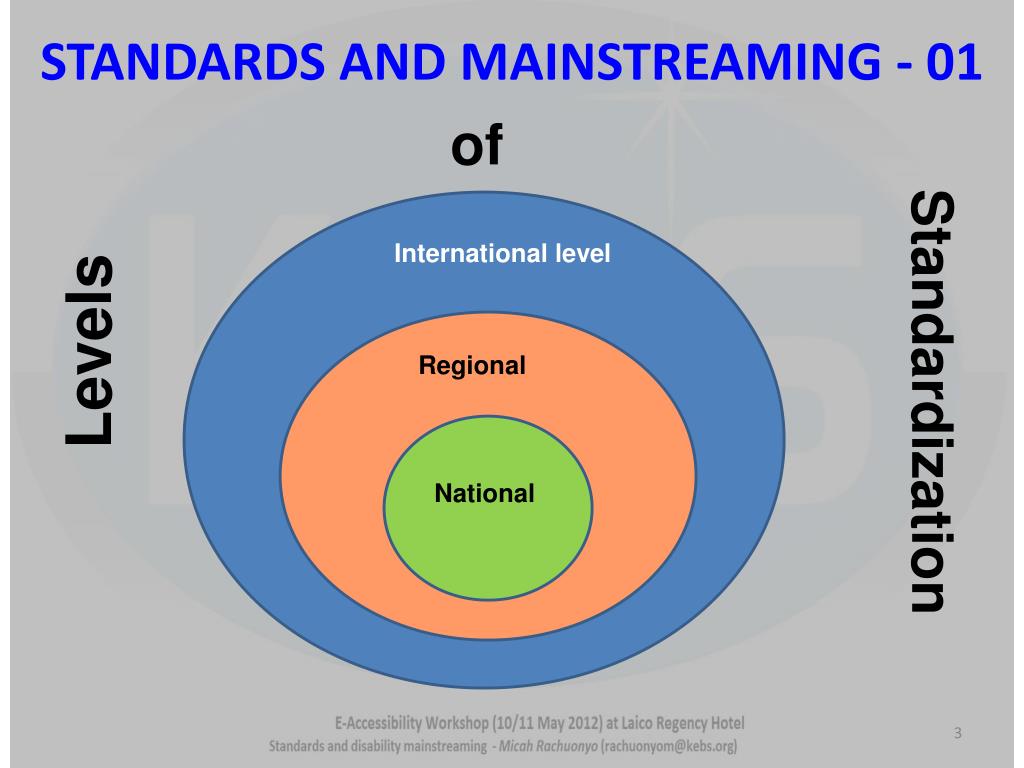 STANDARDS AND MAINSTREAMING - 01

Levels

of

Standardization

International level

Regional

National

E-Accessibility Workshop (10/11 May 2012) at Laico Regency Hotel
Standards and disability mainstreaming - Micah Rachuonyo (rachuonyom@kebs.org)

3